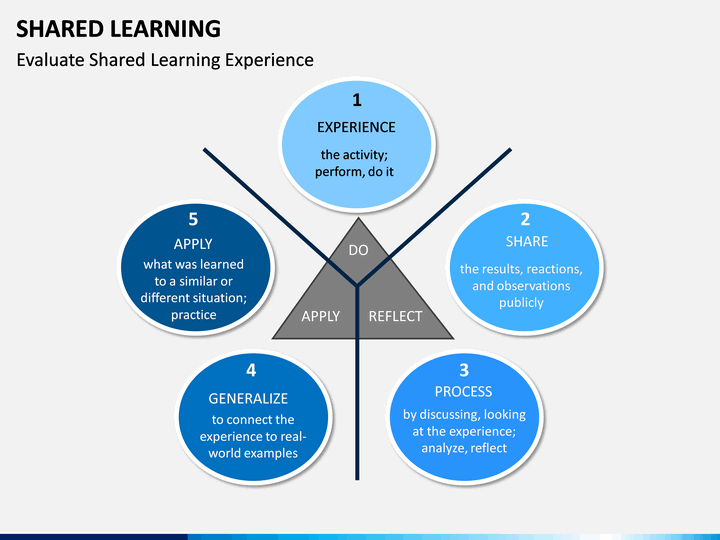 SHARED LEARNING

Evaluate Shared Learning Experience

1
EXPERIENCE
the activity; perform, do it

2
SHARE
the results, reactions, and observations publicly

3
PROCESS
by discussing, looking at the experience; analyze, reflect

4
GENERALIZE
to connect the experience to real-world examples

5
APPLY
what was learned to a similar or different situation; practice

DO
APPLY
REFLECT